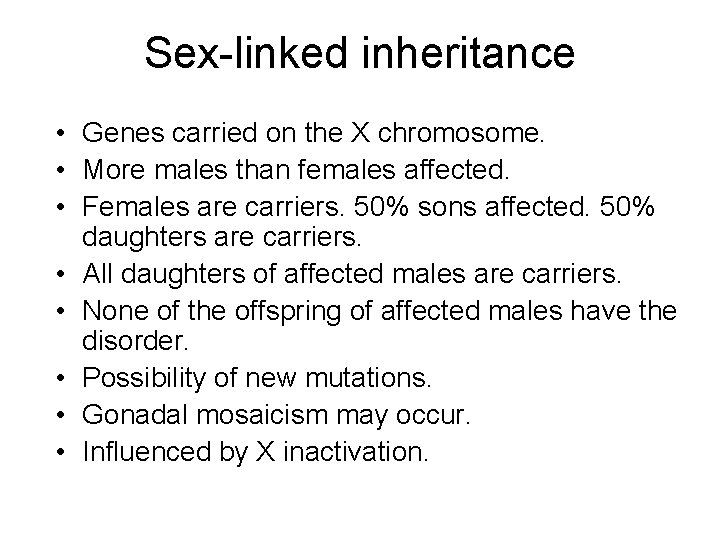 Sex-linked inheritance

• Genes carried on the X chromosome.
• More males than females affected.
• Females are carriers. 50% sons affected. 50% daughters are carriers.
• All daughters of affected males are carriers.
• None of the offspring of affected males have the disorder.
• Possibility of new mutations.
• Gonadal mosaicism may occur.
• Influenced by X inactivation.